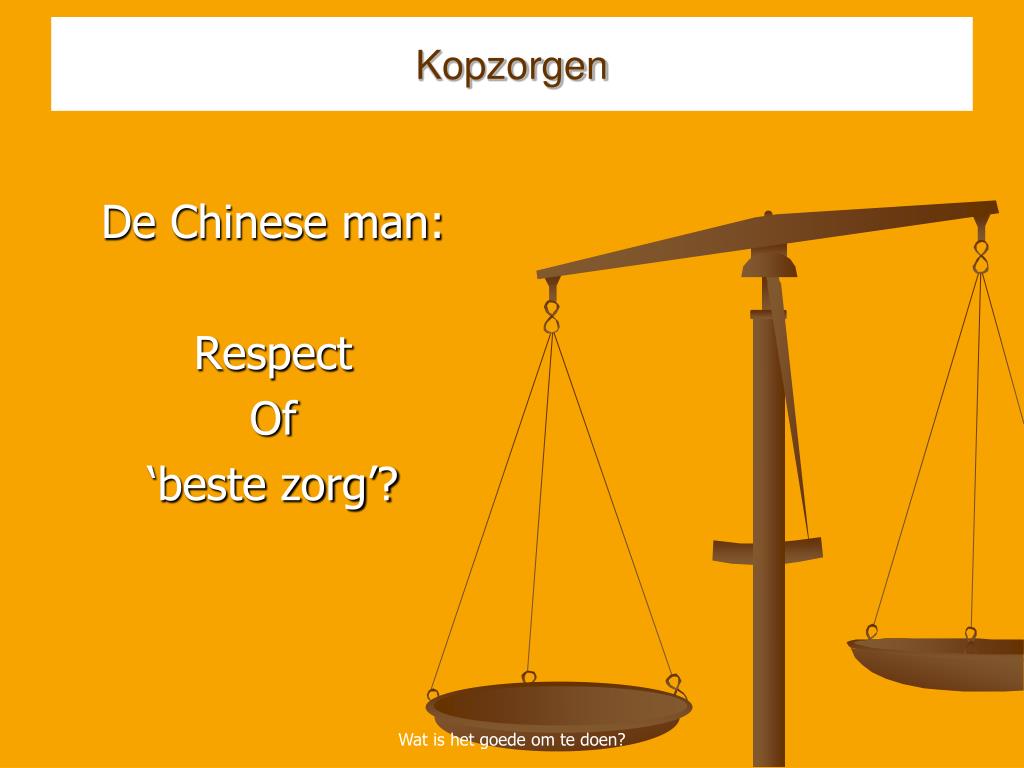 Kopzorgen

De Chinese man:

Respect
Of
‘beste zorg’?

Wat is het goede om te doen?